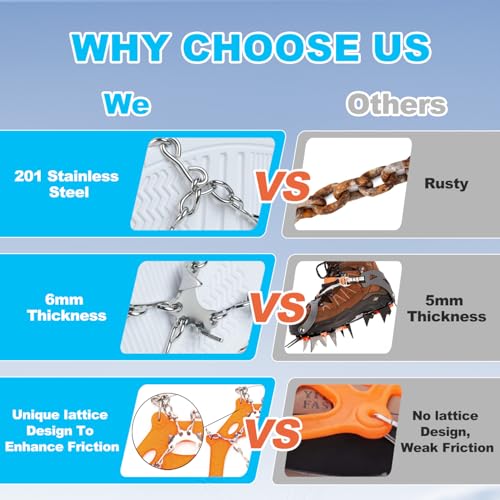 WHY CHOOSE US

We

Others

201 Stainless Steel

VS

Rusty

6mm Thickness

VS

5mm Thickness

Unique lattice Design To Enhance Friction

VS

No lattice Design, Weak Friction